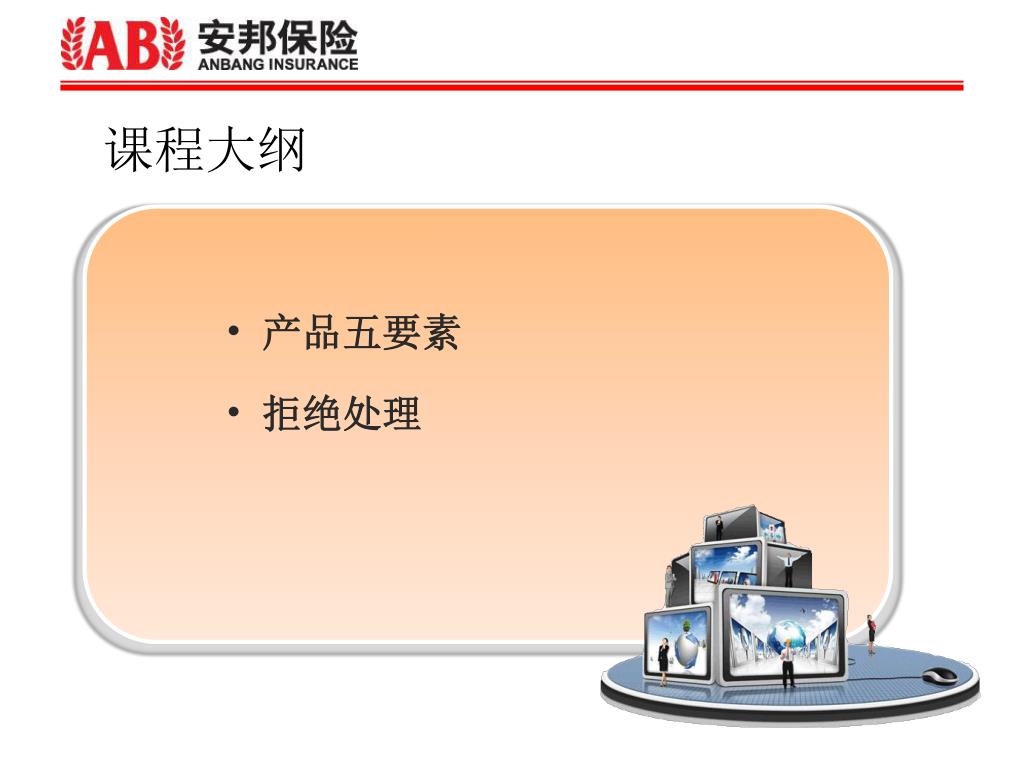 AB 安邦保险
ANBANG INSURANCE

课程大纲

• 产品五要素
• 拒绝处理